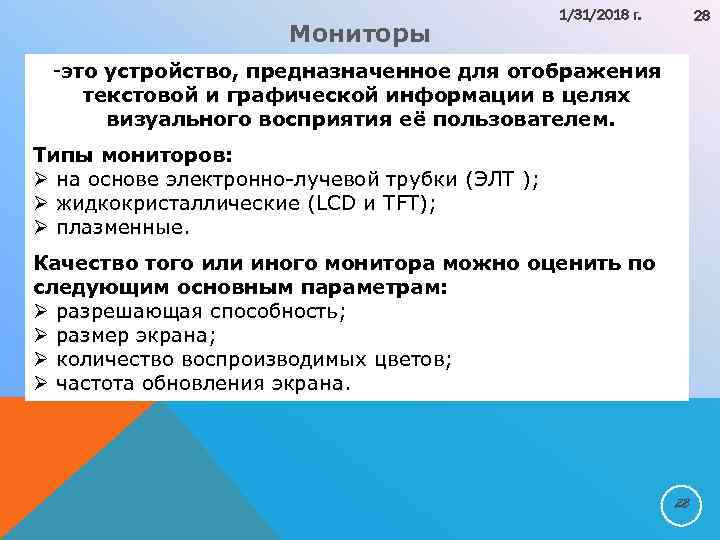 1/31/2018 г.

28

Мониторы

-это устройство, предназначенное для отображения текстовой и графической информации в целях визуального восприятия её пользователем.

Типы мониторов:
➢ на основе электронно-лучевой трубки (ЭЛТ );
➢ жидкокристаллические (LCD и TFT);
➢ плазменные.

Качество того или иного монитора можно оценить по следующим основным параметрам:
➢ разрешающая способность;
➢ размер экрана;
➢ количество воспроизводимых цветов;
➢ частота обновления экрана.

28